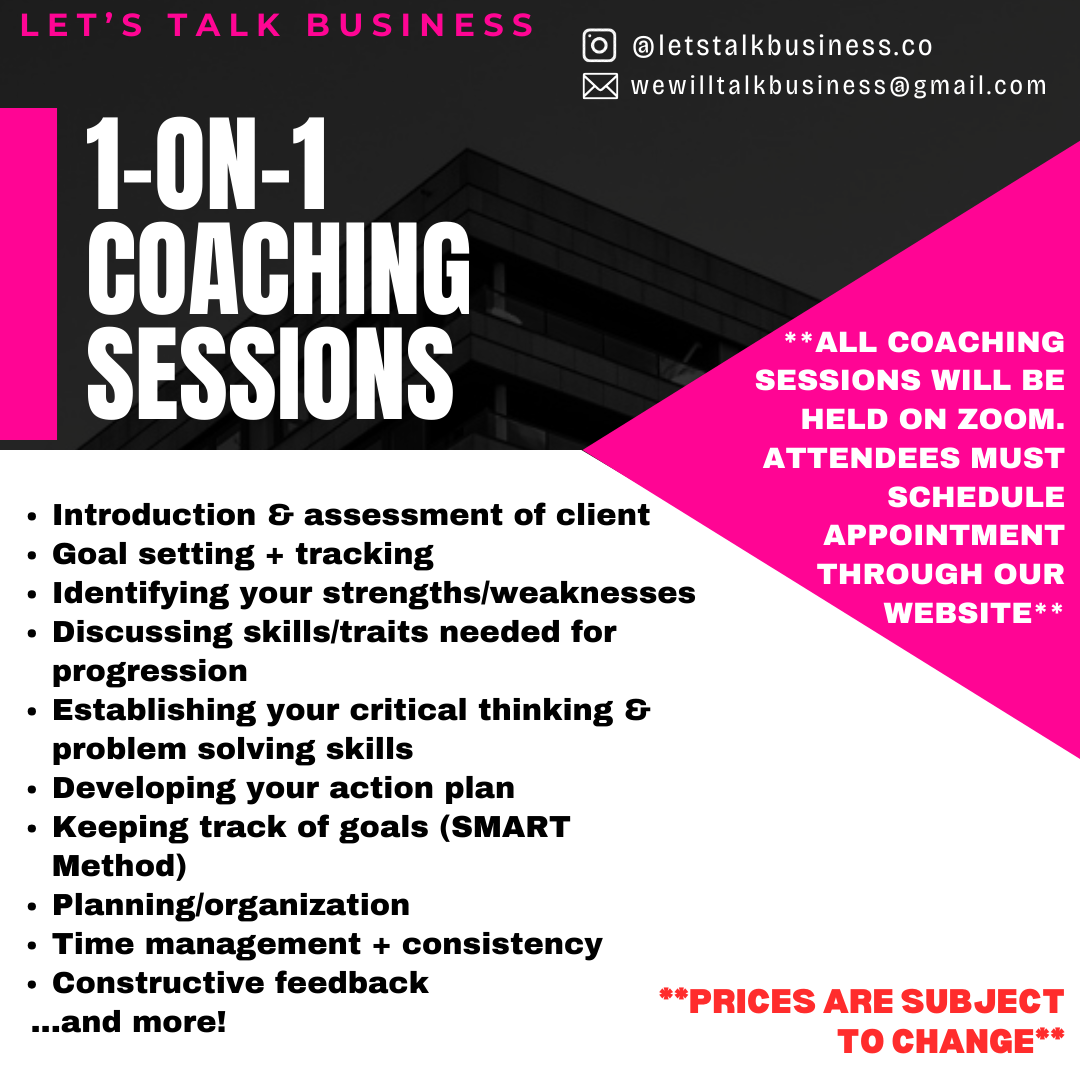 LET'S TALK BUSINESS

@letstalkbusiness.co
wewilltalkbusiness@gmail.com

1-ON-1 COACHING SESSIONS

**ALL COACHING SESSIONS WILL BE HELD ON ZOOM. ATTENDEES MUST SCHEDULE APPOINTMENT THROUGH OUR WEBSITE**

- Introduction & assessment of client
- Goal setting + tracking
- Identifying your strengths/weaknesses
- Discussing skills/traits needed for progression
- Establishing your critical thinking & problem solving skills
- Developing your action plan
- Keeping track of goals (SMART Method)
- Planning/organization
- Time management + consistency
- Constructive feedback

...and more!

**PRICES ARE SUBJECT TO CHANGE**